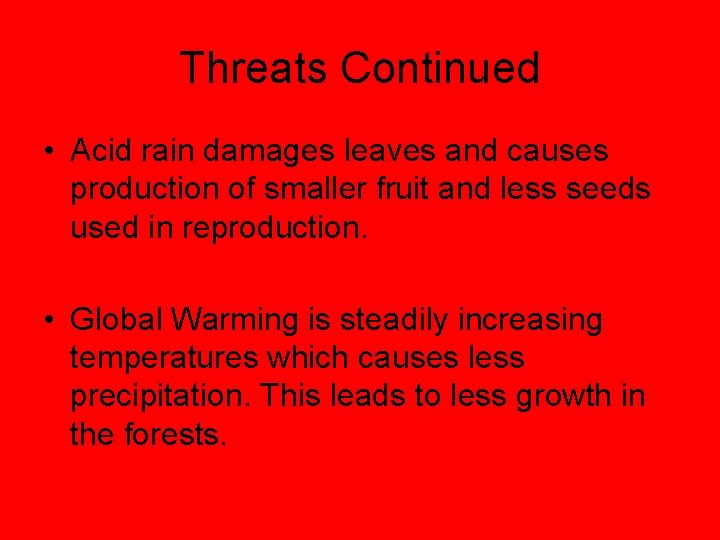 Threats Continued

• Acid rain damages leaves and causes production of smaller fruit and less seeds used in reproduction.

• Global Warming is steadily increasing temperatures which causes less precipitation. This leads to less growth in the forests.